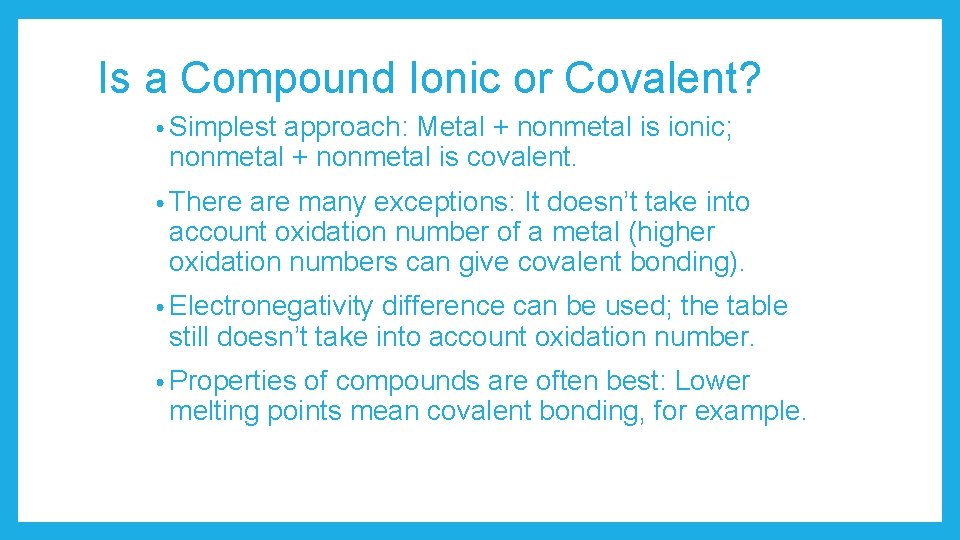 Is a Compound Ionic or Covalent?

• Simplest approach: Metal + nonmetal is ionic; nonmetal + nonmetal is covalent.

• There are many exceptions: It doesn’t take into account oxidation number of a metal (higher oxidation numbers can give covalent bonding).

• Electronegativity difference can be used; the table still doesn’t take into account oxidation number.

• Properties of compounds are often best: Lower melting points mean covalent bonding, for example.